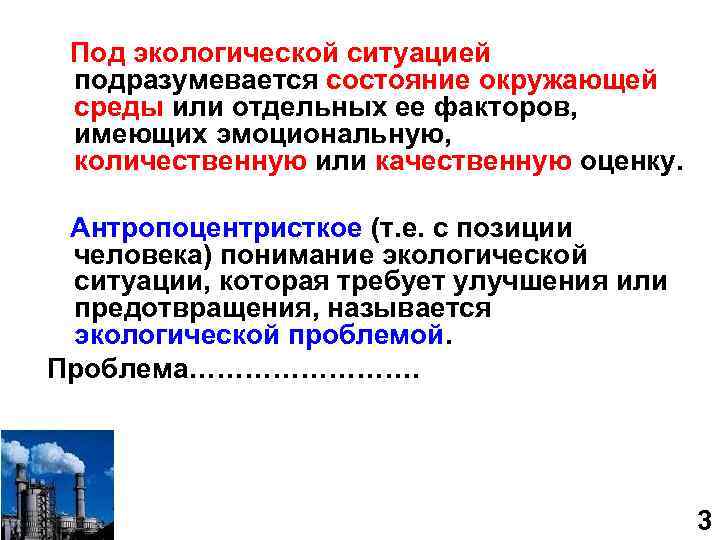 Под экологической ситуацией подразумевается состояние окружающей среды или отдельных ее факторов, имеющих эмоциональную, количественную или качественную оценку.

Антропоцентристкое (т.е. с позиции человека) понимание экологической ситуации, которая требует улучшения или предотвращения, называется экологической проблемой.

Проблема……………………

3